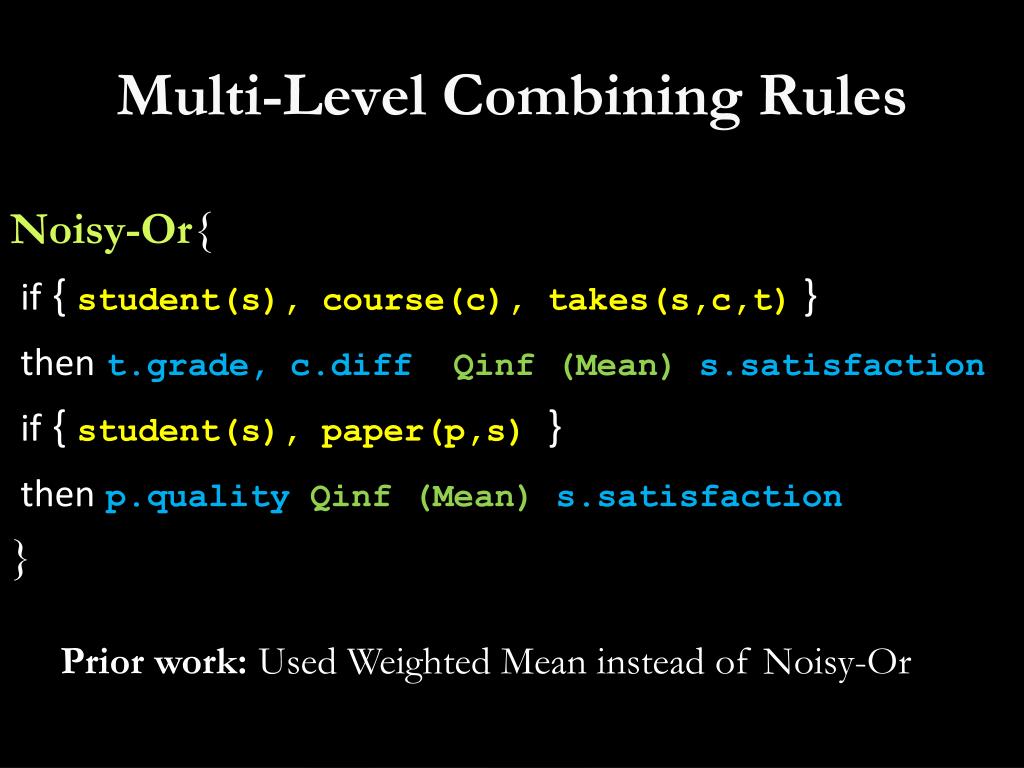 Multi-Level Combining Rules

Noisy-Or{

if { student(s), course(c), takes(s,c,t) }

then t.grade, c.diff Qinf (Mean) s.satisfaction

if { student(s), paper(p,s) }

then p.quality Qinf (Mean) s.satisfaction

}

Prior work: Used Weighted Mean instead of Noisy-Or